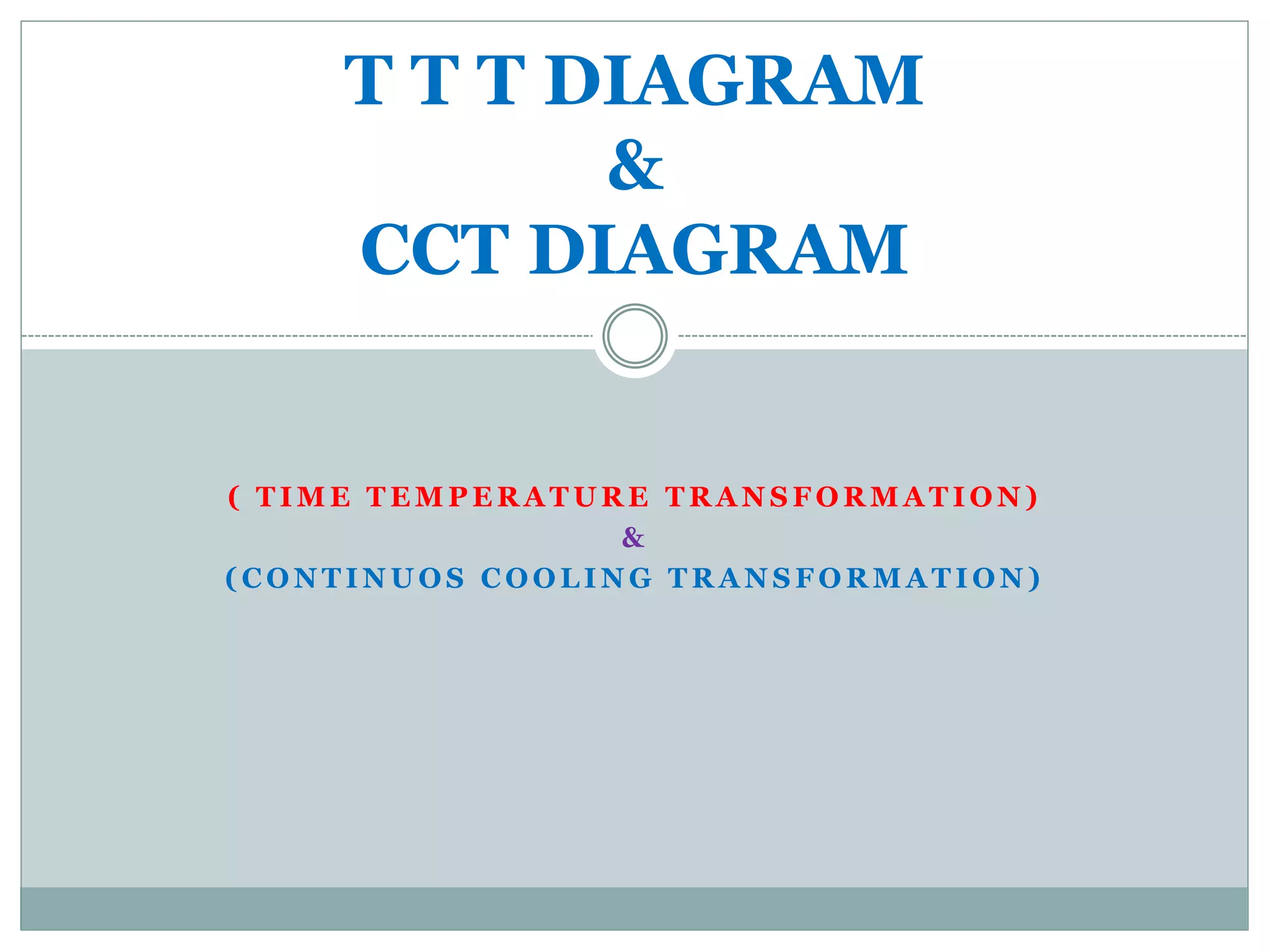 T T T DIAGRAM
&
CCT DIAGRAM

( TIME TEMPERATURE TRANSFORMATION)
&
(CONTINUOS COOLING TRANSFORMATION)